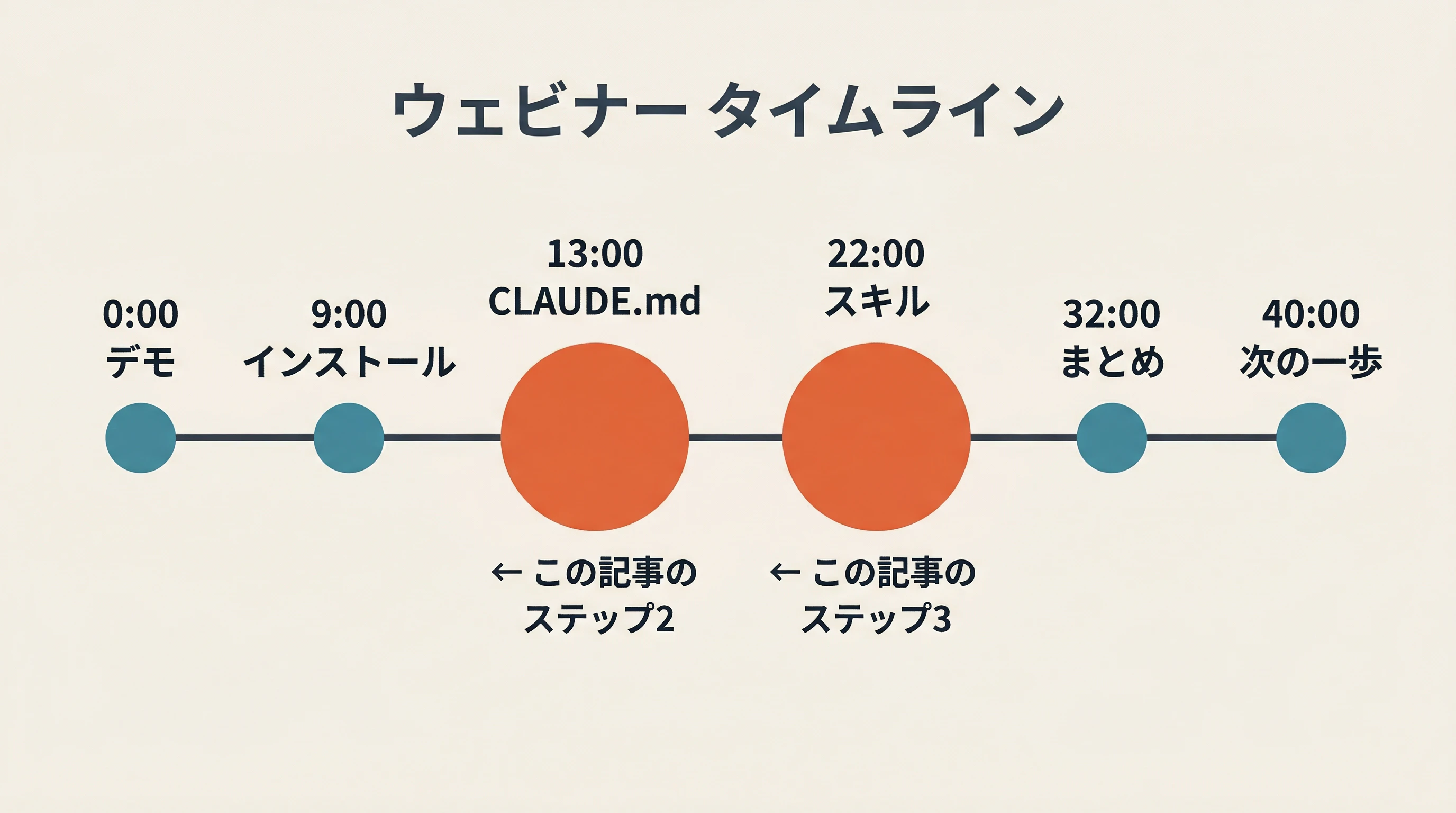 ウェビナー タイムライン

0:00
デモ

9:00
インストール

13:00
CLAUDE.md

22:00
スキル

32:00
まとめ

40:00
次の一歩

← この記事の
ステップ2

← この記事の
ステップ3